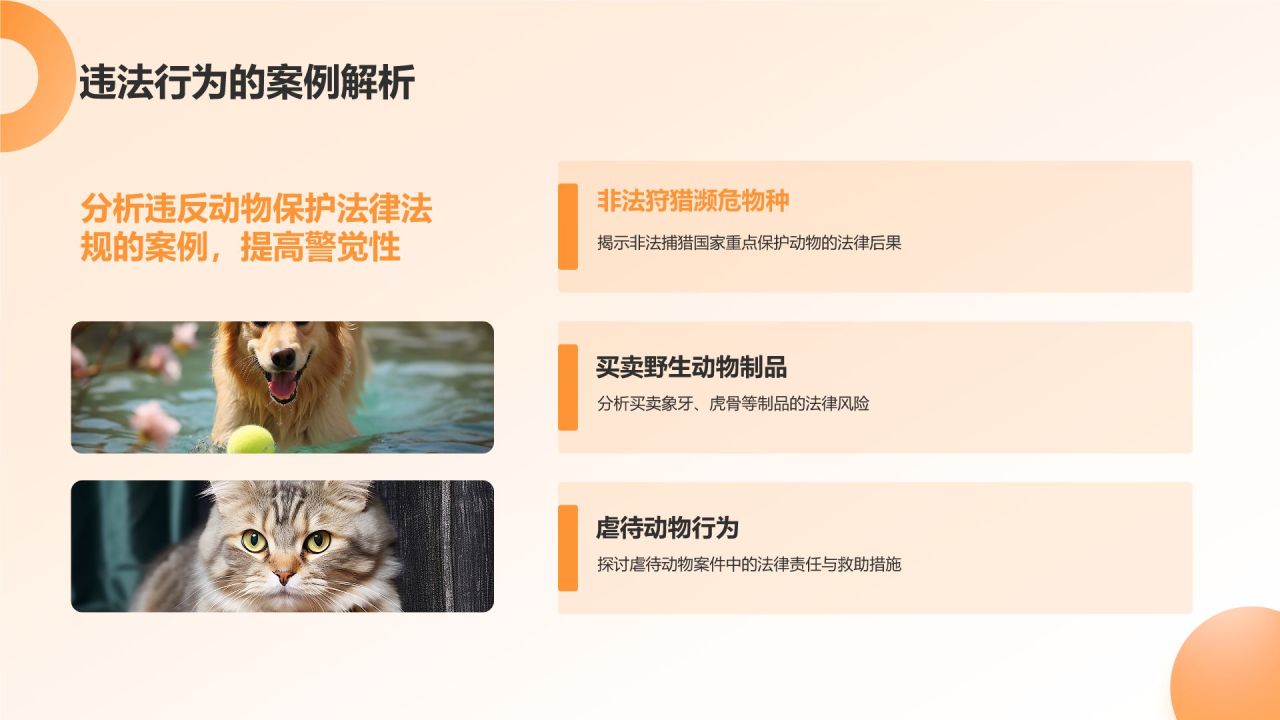 违法行为的案例解析

分析违反动物保护法律法规的案例，提高警觉性

非法狩猎濒危物种

揭示非法捕猎国家重点保护动物的法律后果

买卖野生动物制品

分析买卖象牙、虎骨等制品的法律风险

虐待动物行为

探讨虐待动物案件中的法律责任与救助措施